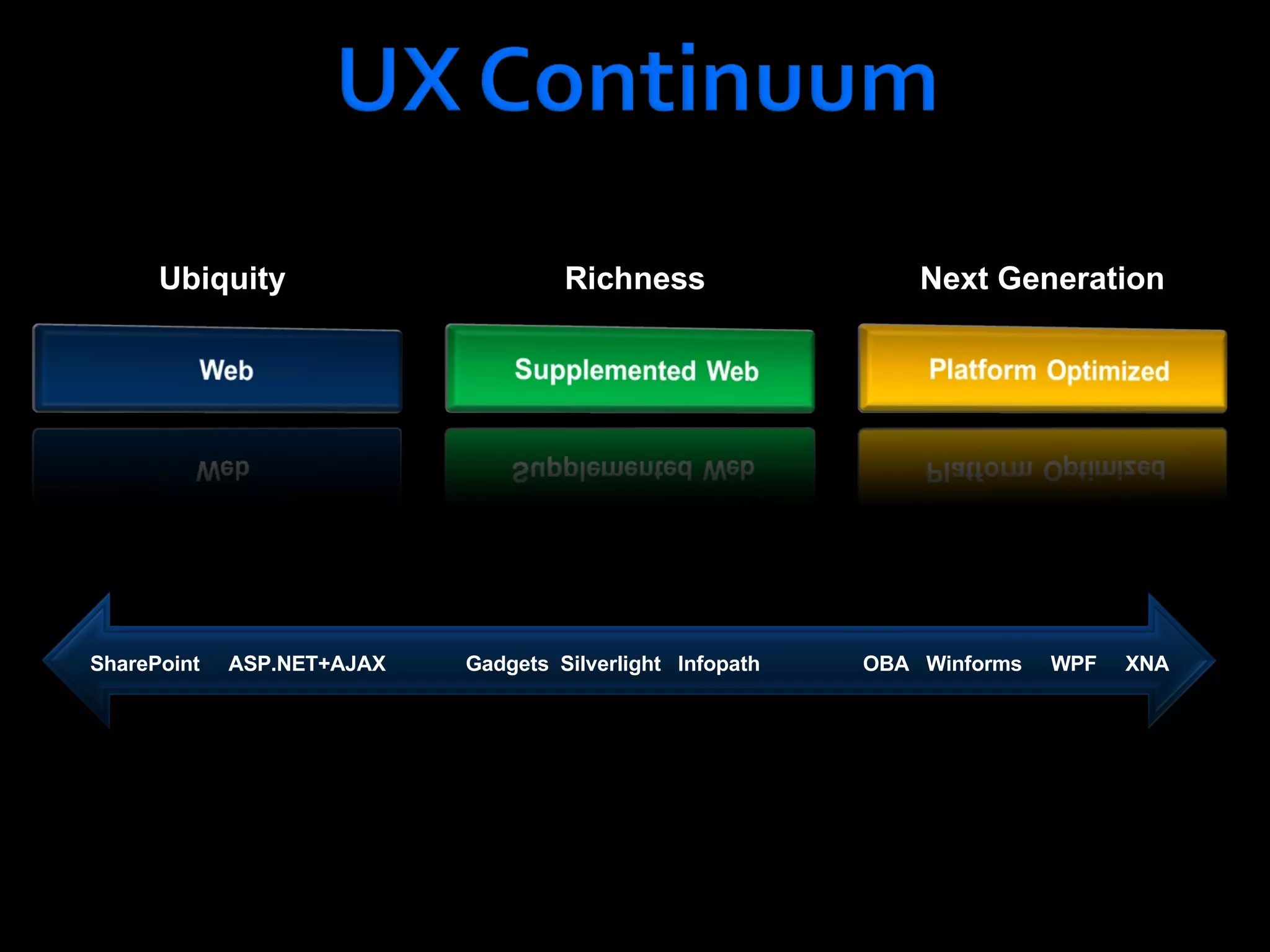 UX Continuum

Ubiquity

Richness

Next Generation

Web

Supplemented Web

Platform Optimized

SharePoint ASP.NET+AJAX Gadgets Silverlight Infopath OBA Winforms WPF XNA